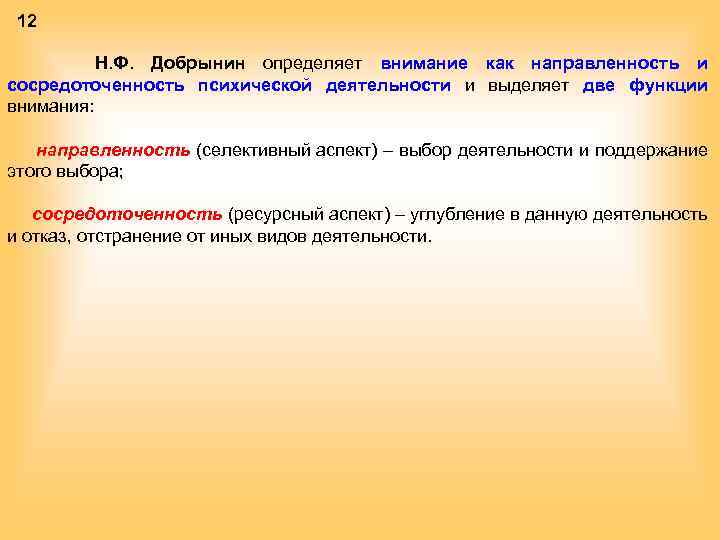 12

Н.Ф. Добрынин определяет внимание как направленность и сосредоточенность психической деятельности и выделяет две функции внимания:

направленность (селективный аспект) – выбор деятельности и поддержание этого выбора;

сосредоточенность (ресурсный аспект) – углубление в данную деятельность и отказ, отстранение от иных видов деятельности.